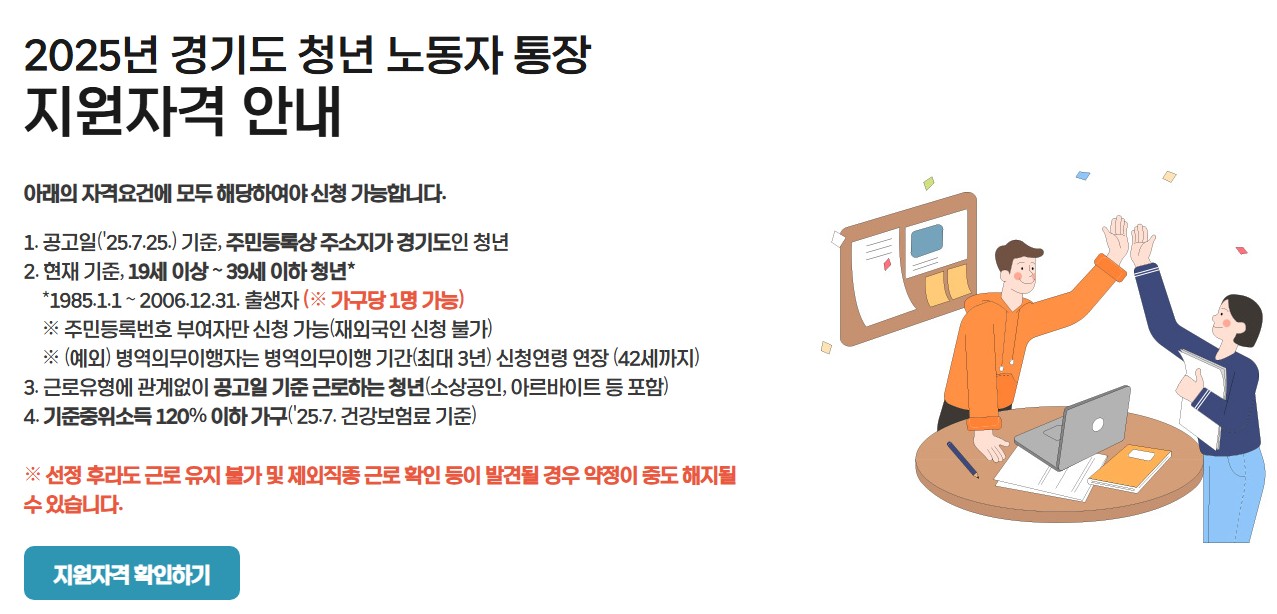 2025년 경기도 청년 노동자 통장
지원자격 안내

아래의 자격요건에 모두 해당하여야 신청 가능합니다.

1. 공고일('25.7.25.) 기준, 주민등록상 주소지가 경기도인 청년
2. 현재 기준, 19세 이상 ~ 39세 이하 청년*
*1985.1.1 ~ 2006.12.31. 출생자 (※ 가구당 1명 가능)
※ 주민등록번호 부여자만 신청 가능(재외국인 신청 불가)
※ (예외) 병역의무이행자는 병역의무이행 기간(최대 3년) 신청연령 연장 (42세까지)
3. 근로유형에 관계없이 공고일 기준 근로하는 청년(소상공인, 아르바이트 등 포함)
4. 기준중위소득 120% 이하 가구('25.7. 건강보험료 기준)

※ 선정 후라도 근로 유지 불가 및 제외직종 근로 확인 등이 발견될 경우 약정이 중도 해지될 수 있습니다.

지원자격 확인하기